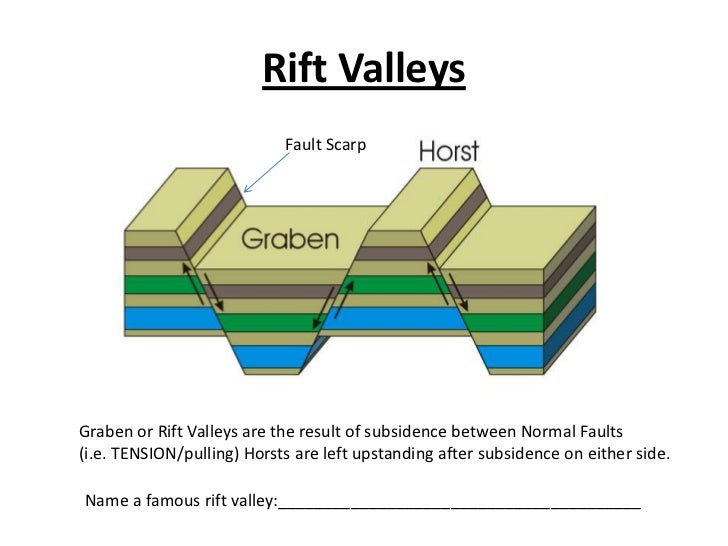 Rift Valleys

Fault Scarp

Horst

Graben

Graben or Rift Valleys are the result of subsidence between Normal Faults (i.e. TENSION/pulling) Horsts are left upstanding after subsidence on either side.

Name a famous rift valley:________________________________________